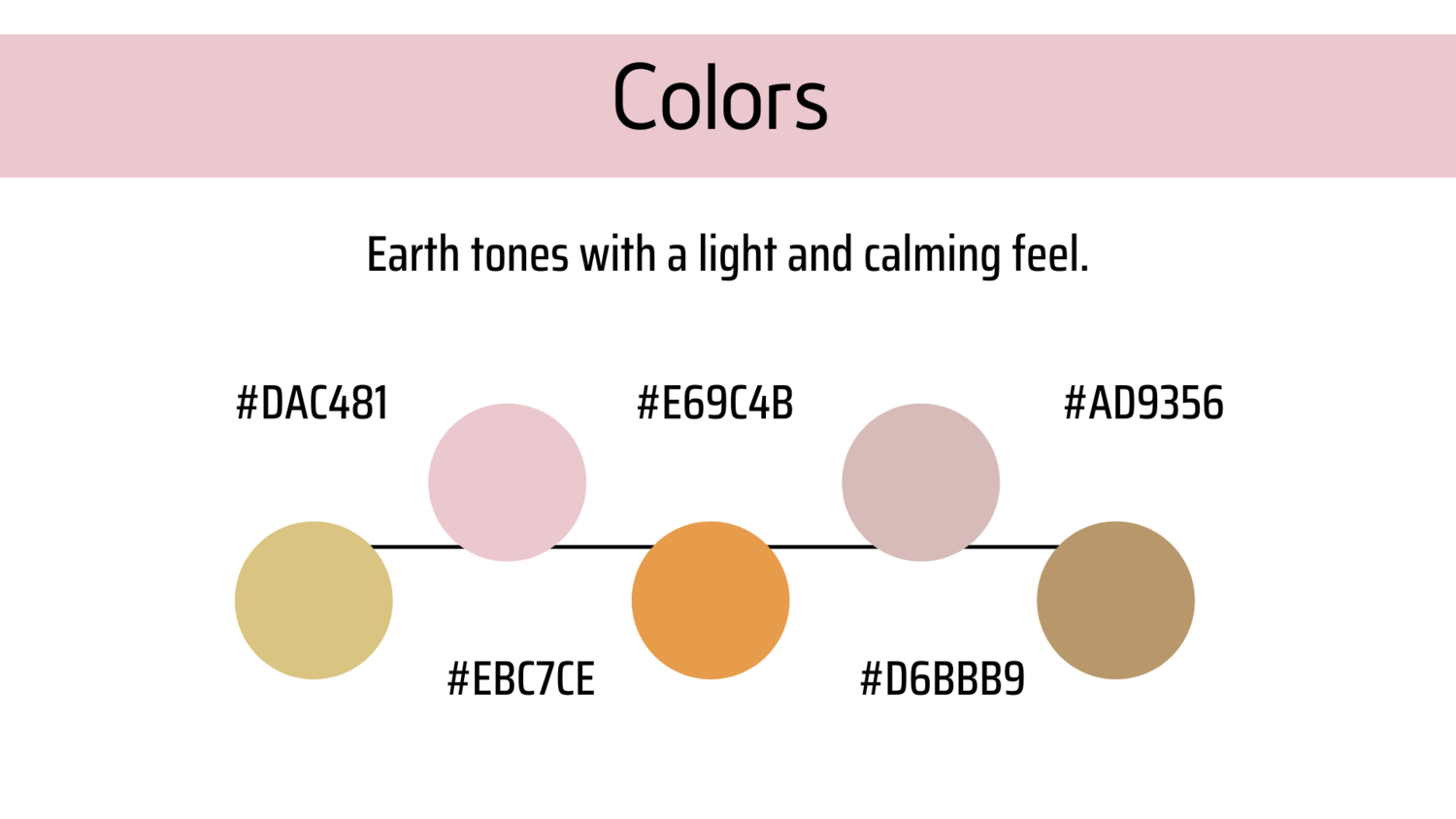 Colors

Earth tones with a light and calming feel.

#DAC481

#E69C4B

#AD9356

#EBC7CE

#D6BBB9